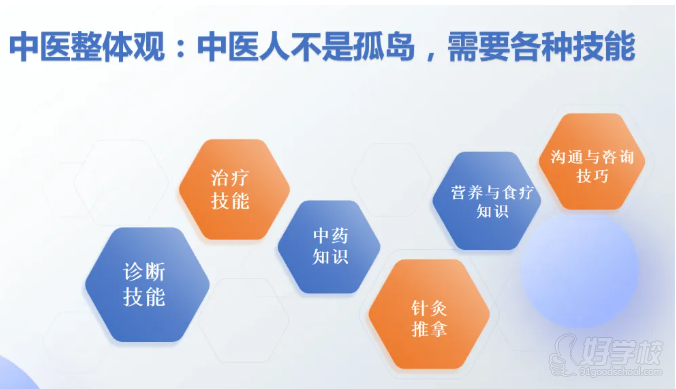 中医整体观：中医人不是孤岛，需要各种技能

诊断技能

治疗技能

中药知识

针灸推拿

营养与食疗知识

沟通与咨询技巧

好学校
91goodschool.com